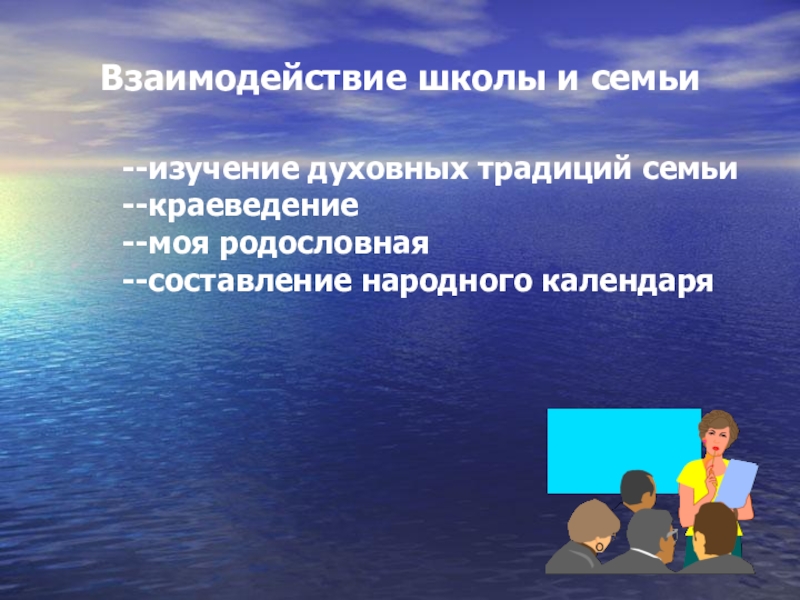 Взаимодействие школы и семьи

--изучение духовных традиций семьи
--краеведение
--моя родословная
--составление народного календаря